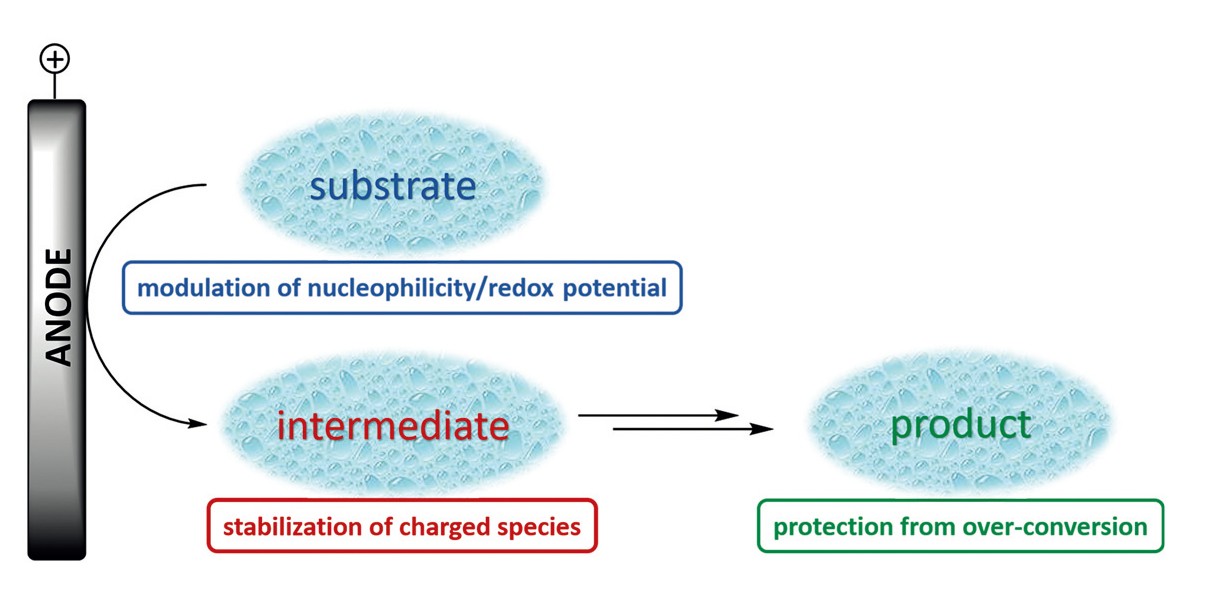 +

ANODE

substrate

modulation of nucleophilicity/redox potential

intermediate

stabilization of charged species

product

protection from over-conversion